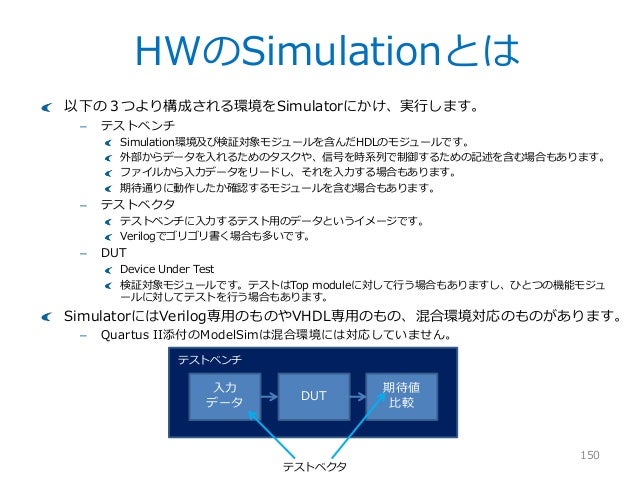 HWのSimulationとは

以下の３つより構成される環境をSimulatorにかけ、実行します。

– テストベンチ
  Simulation環境及び検証対象モジュールを含んだHDLのモジュールです。
  外部からデータを入れるためのタスクや、信号を時系列で制御するための記述を含む場合もあります。
  ファイルから入力データをリードし、それを入力する場合もあります。
  期待通りに動作したか確認するモジュールを含む場合もあります。
– テストベクタ
  テストベンチに入力するテスト用のデータというイメージです。
  Verilogでゴリゴリ書く場合も多いです。
– DUT
  Device Under Test
  検証対象モジュールです。テストはTop moduleに対して行う場合もありますし、ひとつの機能モジュールに対してテストを行う場合もあります。

SimulatorにはVerilog専用のものやVHDL専用のもの、混合環境対応のものがあります。
– Quartus II添付のModelSimは混合環境には対応していません。

テストベンチ
入力データ
DUT
期待値比較
テストベクタ

150